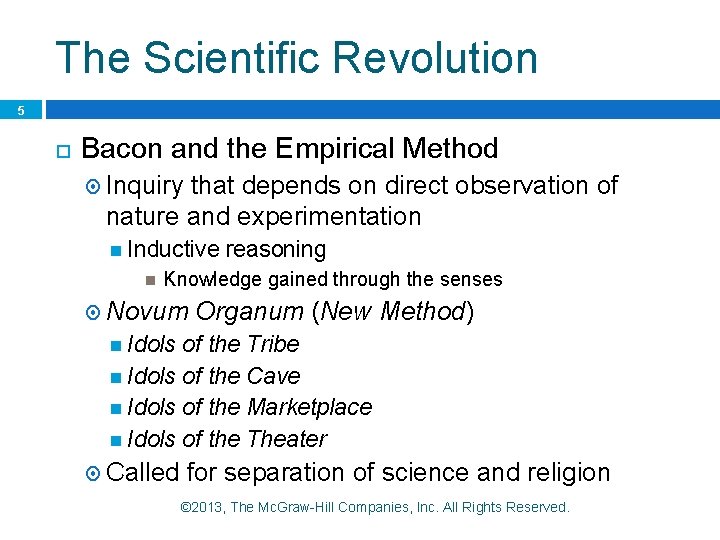 The Scientific Revolution

5

Bacon and the Empirical Method

Inquiry that depends on direct observation of nature and experimentation

Inductive reasoning

Knowledge gained through the senses

Novum Organum (New Method)

Idols of the Tribe

Idols of the Cave

Idols of the Marketplace

Idols of the Theater

Called for separation of science and religion

©2013, The McGraw-Hill Companies, Inc. All Rights Reserved.